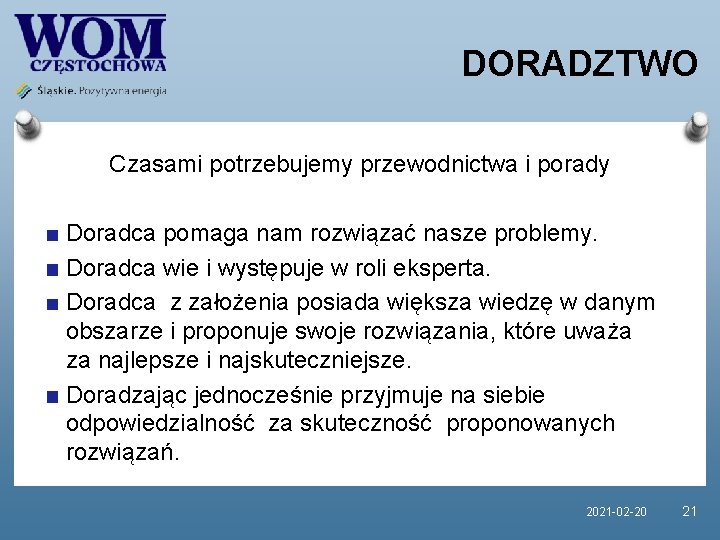 WOM
CZĘSTOCHOWA
Śląskie. Pozytywna energia

DORADZTWO

Czasami potrzebujemy przewodnictwa i porady

Doradca pomaga nam rozwiązać nasze problemy.

Doradca wie i występuje w roli eksperta.

Doradca z założenia posiada większa wiedzę w danym obszarze i proponuje swoje rozwiązania, które uważa za najlepsze i najskuteczniejsze.

Doradzając jednocześnie przyjmuje na siebie odpowiedzialność za skuteczność proponowanych rozwiązań.

2021-02-20
21